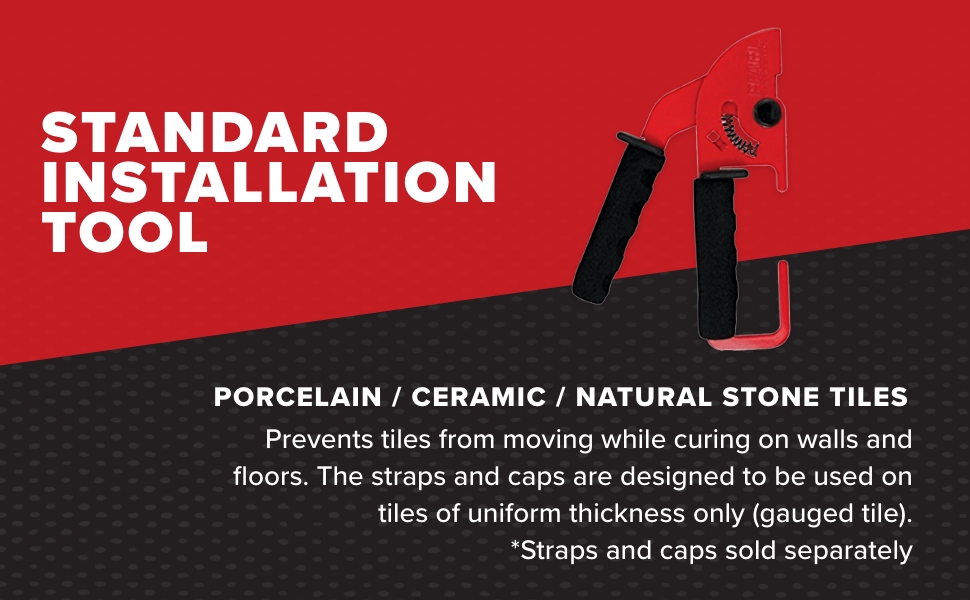 STANDARD INSTALLATION TOOL

PORCELAIN / CERAMIC / NATURAL STONE TILES

Prevents tiles from moving while curing on walls and floors. The straps and caps are designed to be used on tiles of uniform thickness only (gauged tile).
*Straps and caps sold separately